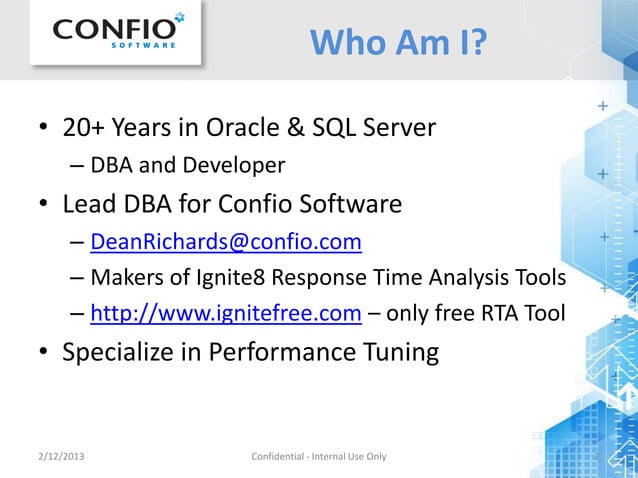 CONFIO
SOFTWARE

Who Am I?

• 20+ Years in Oracle & SQL Server
– DBA and Developer
• Lead DBA for Confio Software
– DeanRichards@confio.com
– Makers of Ignite8 Response Time Analysis Tools
– http://www.ignitefree.com – only free RTA Tool
• Specialize in Performance Tuning

2/12/2013 Confidential - Internal Use Only 2